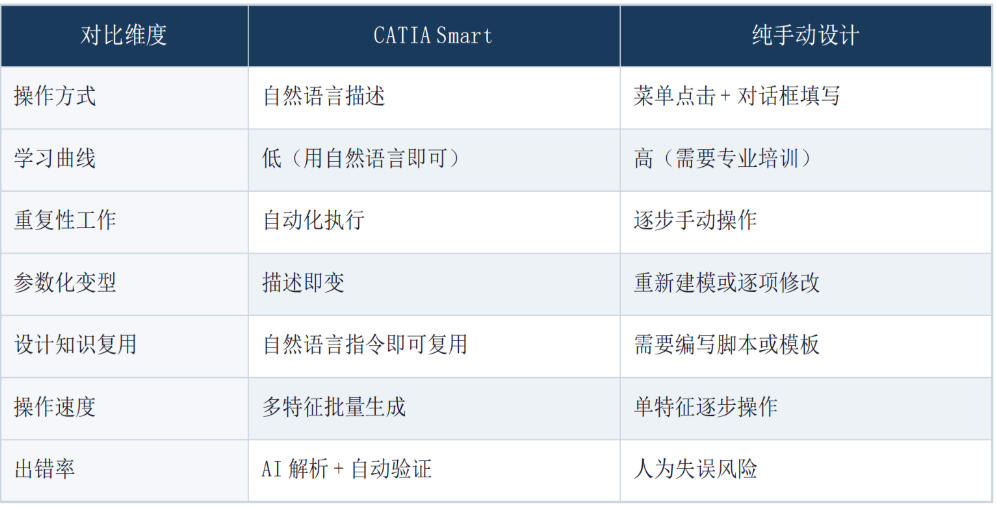 | 对比维度 | CATIA Smart | 纯手动设计 |
|---|---|---|
| 操作方式 | 自然语言描述 | 菜单点击 + 对话框填写 |
| 学习曲线 | 低（用自然语言即可） | 高（需要专业培训） |
| 重复性工作 | 自动化执行 | 逐步手动操作 |
| 参数化变型 | 描述即变 | 重新建模或逐项修改 |
| 设计知识复用 | 自然语言指令即可复用 | 需要编写脚本或模板 |
| 操作速度 | 多特征批量生成 | 单特征逐步操作 |
| 出错率 | AI 解析 + 自动验证 | 人为失误风险 |